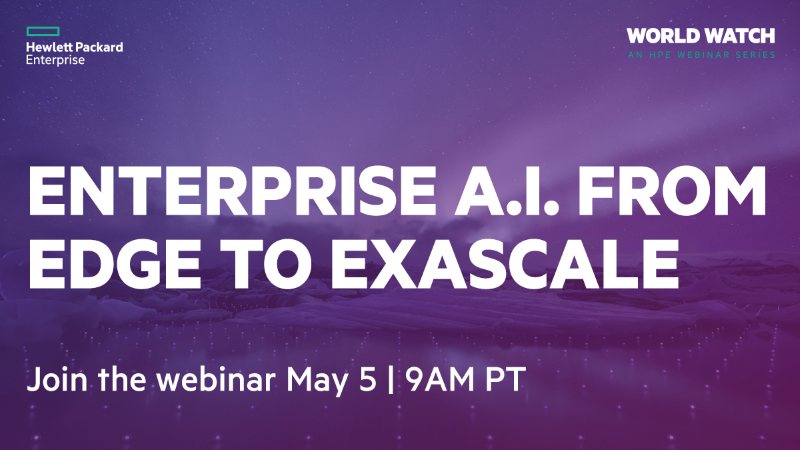 Hewlett Packard Enterprise

WORLD WATCH
AN HPE WEBINAR SERIES

ENTERPRISE A.I. FROM EDGE TO EXASCALE

Join the webinar May 5 | 9AM PT